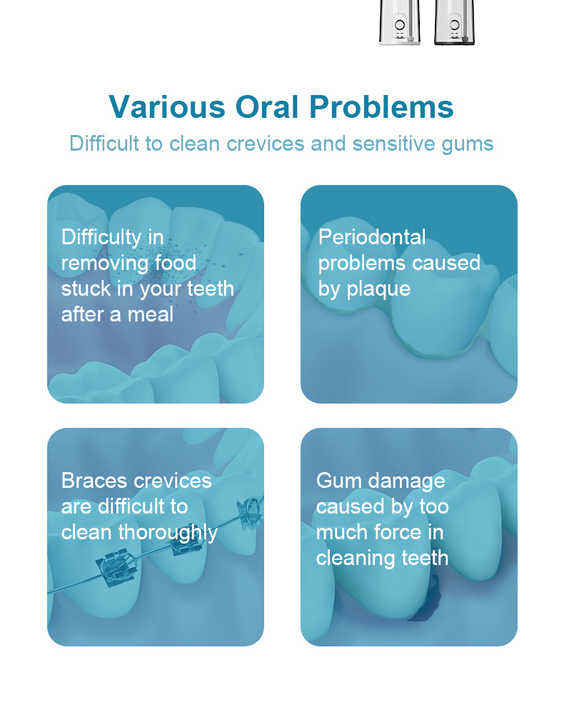 Various Oral Problems

Difficult to clean crevices and sensitive gums

Difficulty in removing food stuck in your teeth after a meal

Periodontal problems caused by plaque

Braces crevices are difficult to clean thoroughly

Gum damage caused by too much force in cleaning teeth